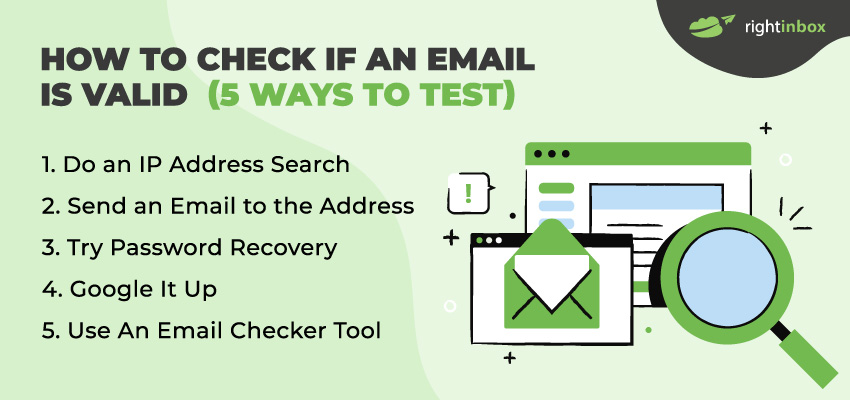 rightinbox

HOW TO CHECK IF AN EMAIL IS VALID (5 WAYS TO TEST)

1. Do an IP Address Search
2. Send an Email to the Address
3. Try Password Recovery
4. Google It Up
5. Use An Email Checker Tool

!